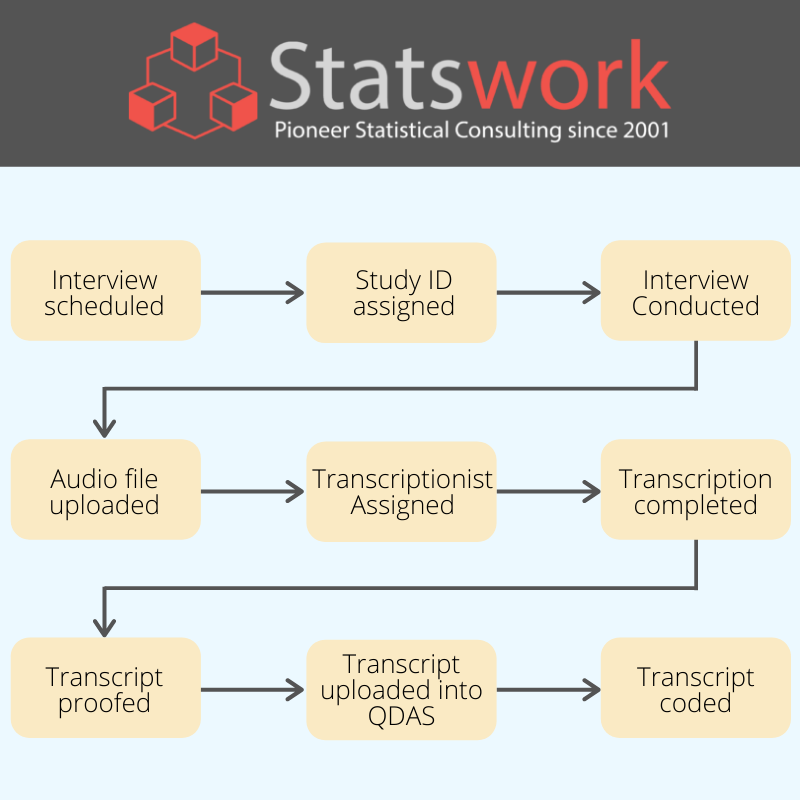 Statswork
Pioneer Statistical Consulting since 2001

Interview scheduled

Study ID assigned

Interview Conducted

Audio file uploaded

Transcriptionist Assigned

Transcription completed

Transcript proofed

Transcript uploaded into QDAS

Transcript coded